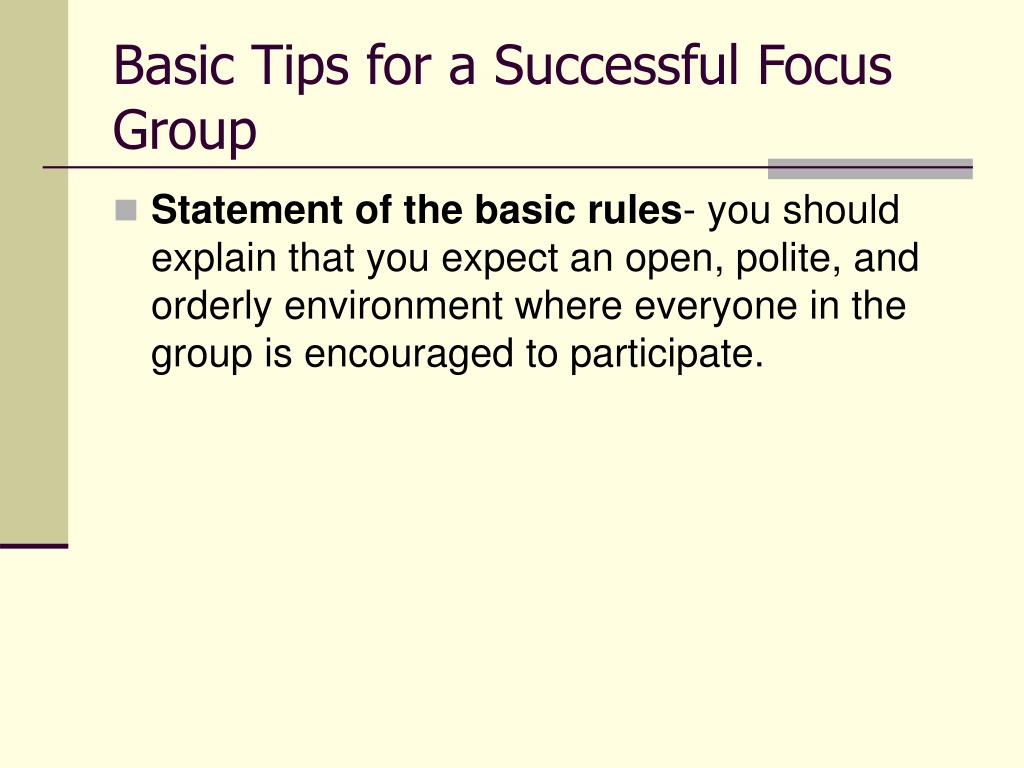 Basic Tips for a Successful Focus Group

Statement of the basic rules- you should explain that you expect an open, polite, and orderly environment where everyone in the group is encouraged to participate.